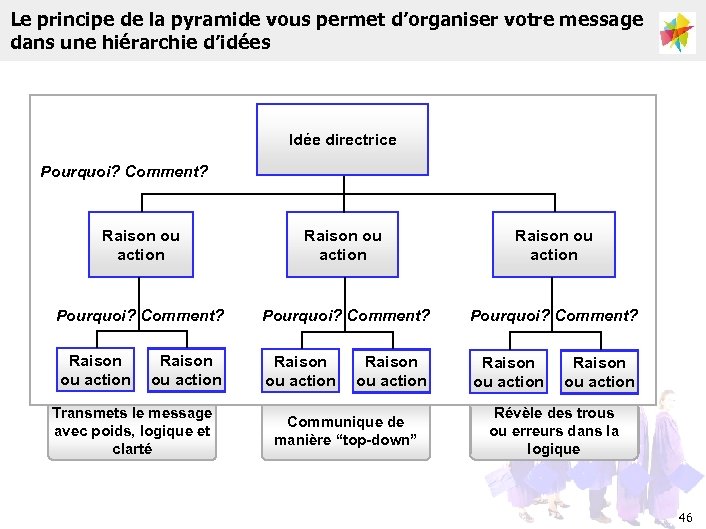 Le principe de la pyramide vous permet d'organiser votre message dans une hiérarchie d'idées

Idée directrice

Pourquoi? Comment?

Raison ou action

Raison ou action

Raison ou action

Pourquoi? Comment?

Pourquoi? Comment?

Pourquoi? Comment?

Raison ou action

Raison ou action

Raison ou action

Raison ou action

Raison ou action

Raison ou action

Transmets le message avec poids, logique et clarté

Communique de manière "top-down"

Révèle des trous ou erreurs dans la logique

46